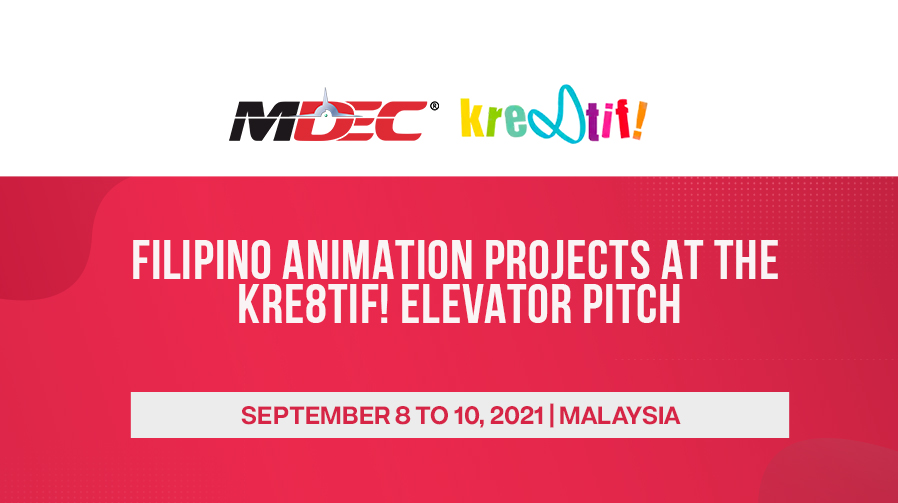 MDEC®

kre8tif!

FILIPINO ANIMATION PROJECTS AT THE KRE8TIF! ELEVATOR PITCH

SEPTEMBER 8 TO 10, 2021 | MALAYSIA